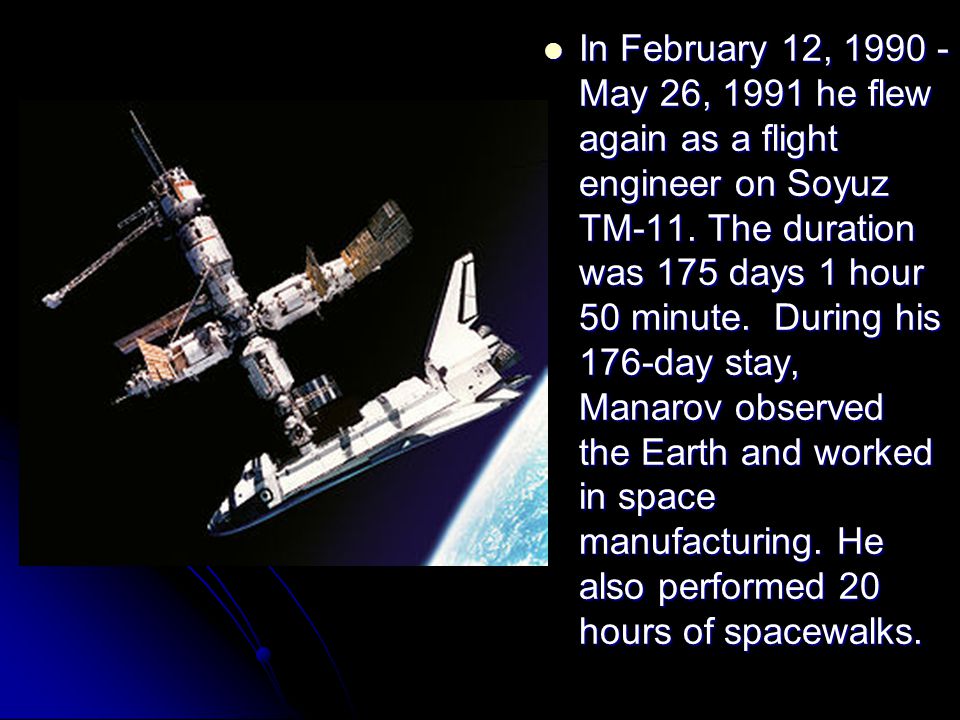 In February 12, 1990 - May 26, 1991 he flew again as a flight engineer on Soyuz TM-11. The duration was 175 days 1 hour 50 minute.  During his 176-day stay, Manarov observed the Earth and worked in space manufacturing. He also performed 20 hours of spacewalks.